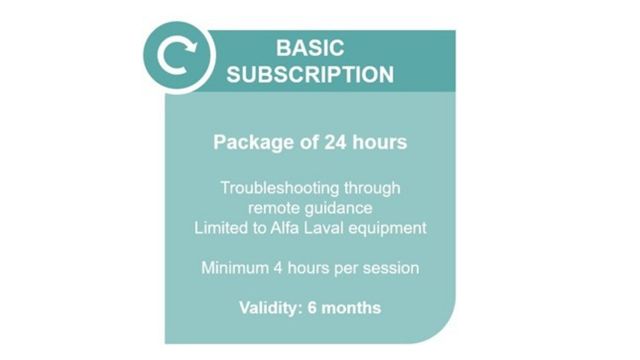 BASIC SUBSCRIPTION

Package of 24 hours

Troubleshooting through remote guidance
Limited to Alfa Laval equipment

Minimum 4 hours per session

Validity: 6 months